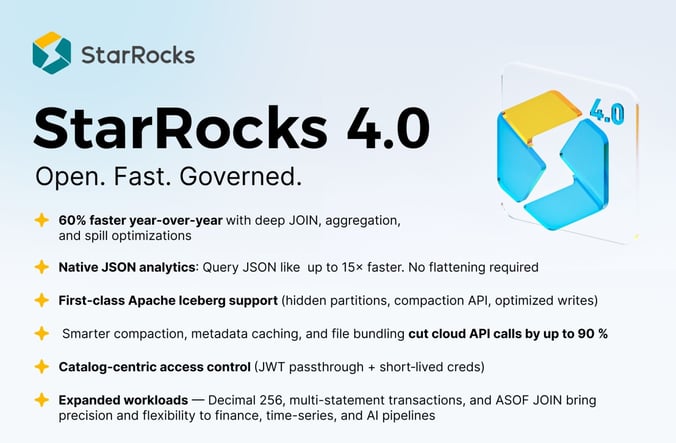 StarRocks

StarRocks 4.0

Open. Fast. Governed.

4.0

60% faster year-over-year with deep JOIN, aggregation, and spill optimizations

Native JSON analytics: Query JSON like up to 15× faster. No flattening required

First-class Apache Iceberg support (hidden partitions, compaction API, optimized writes)

Smarter compaction, metadata caching, and file bundling cut cloud API calls by up to 90 %

Catalog-centric access control (JWT passthrough + short-lived creds)

Expanded workloads — Decimal 256, multi-statement transactions, and ASOF JOIN bring precision and flexibility to finance, time-series, and AI pipelines